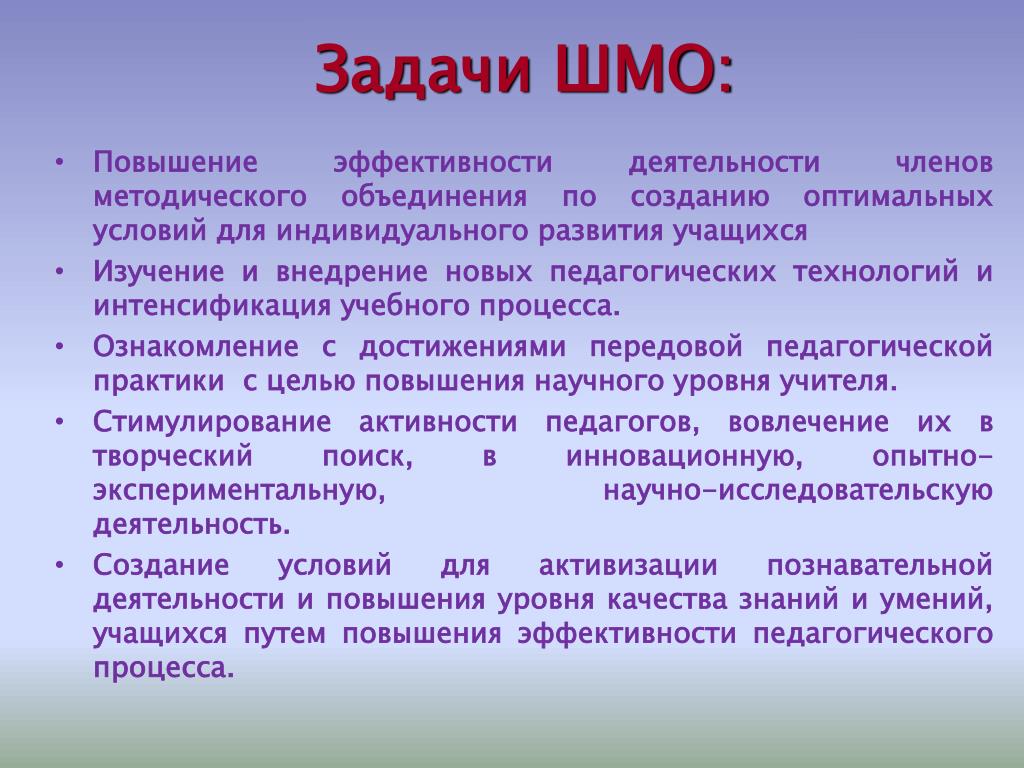 Задачи ШМО:

• Повышение эффективности деятельности членов методического объединения по созданию оптимальных условий для индивидуального развития учащихся
• Изучение и внедрение новых педагогических технологий и интенсификация учебного процесса.
• Ознакомление с достижениями передовой педагогической практики с целью повышения научного уровня учителя.
• Стимулирование активности педагогов, вовлечение их в творческий поиск, в инновационную, опытно-экспериментальную, научно-исследовательскую деятельность.
• Создание условий для активизации познавательной деятельности и повышения уровня качества знаний и умений, учащихся путем повышения эффективности педагогического процесса.